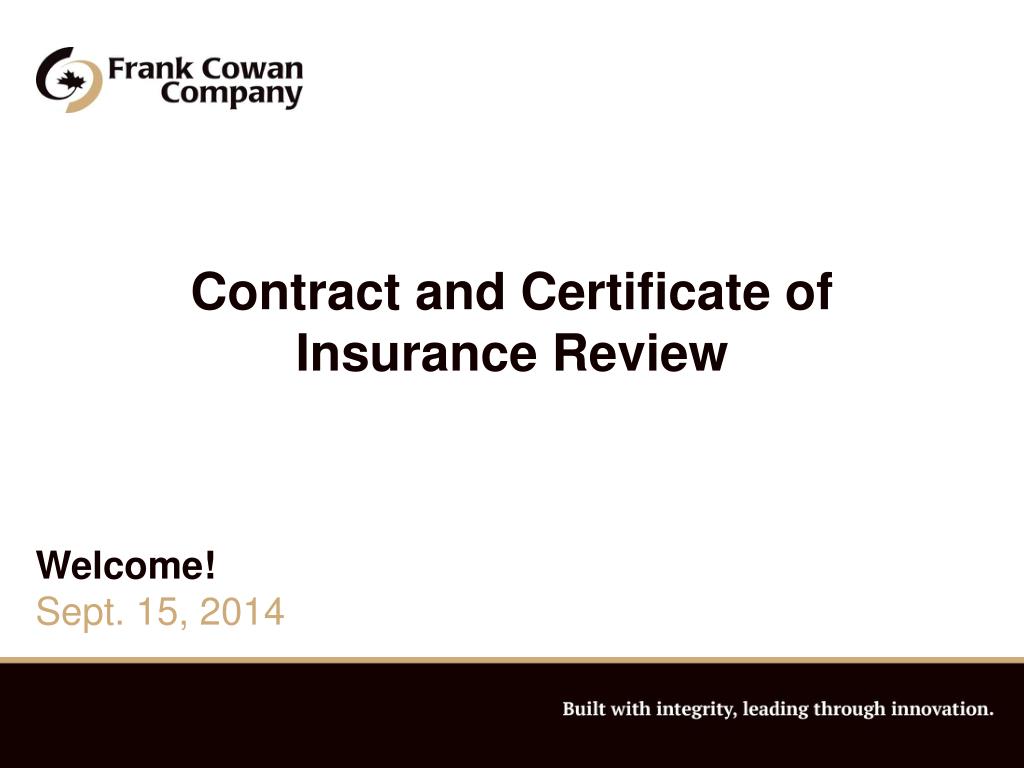 Frank Cowan Company

Contract and Certificate of Insurance Review

Welcome!
Sept. 15, 2014

Built with integrity, leading through innovation.